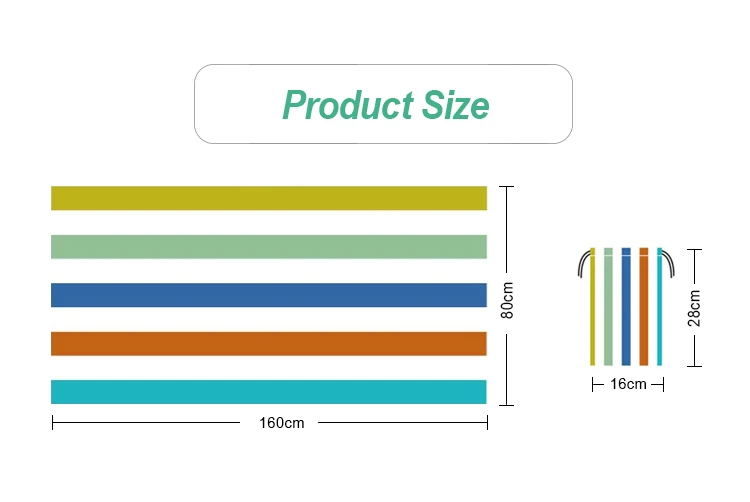 Product Size

80cm

160cm

28cm

16cm